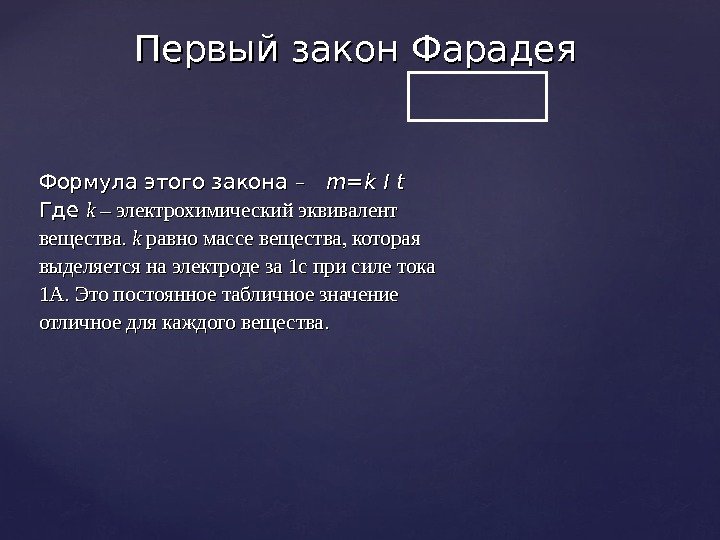 Первый закон Фарадея

Формула этого закона – $m=k\ I\ t$
Где $k$ – электрохимический эквивалент вещества. $k$ равно массе вещества, которая выделяется на электроде за 1с при силе тока 1А. Это постоянное табличное значение отличное для каждого вещества.